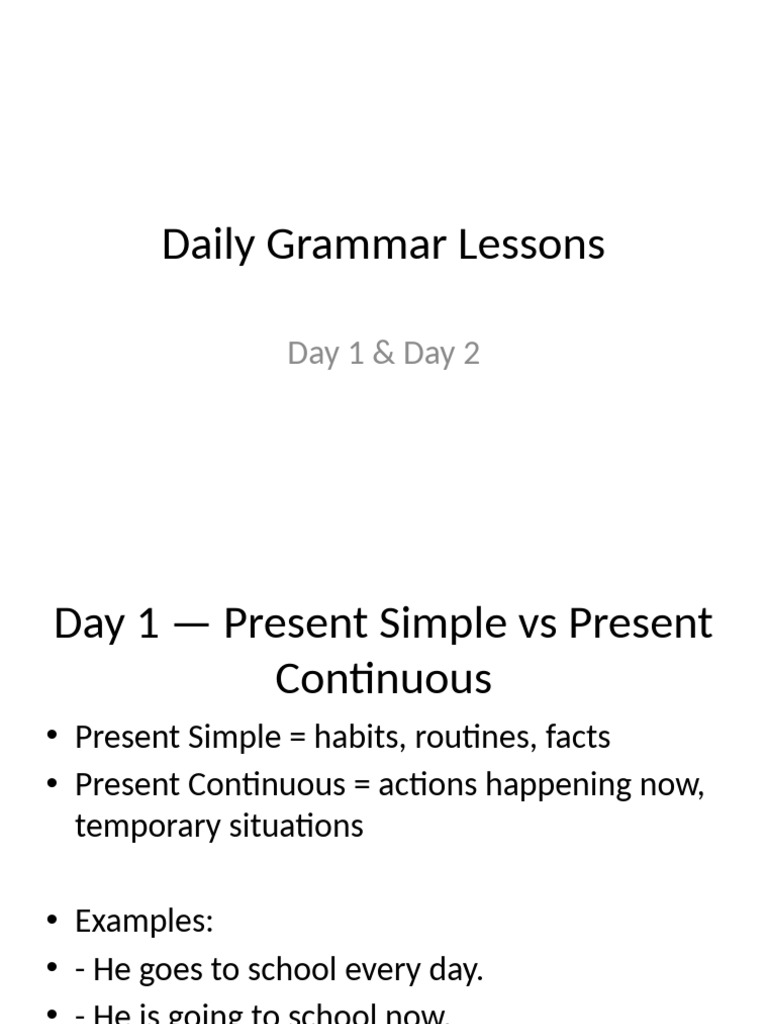 Daily Grammar Lessons

Day 1 & Day 2

Day 1 — Present Simple vs Present Continuous

• Present Simple = habits, routines, facts
• Present Continuous = actions happening now, temporary situations

• Examples:
• - He goes to school every day.
• - He is going to school now.